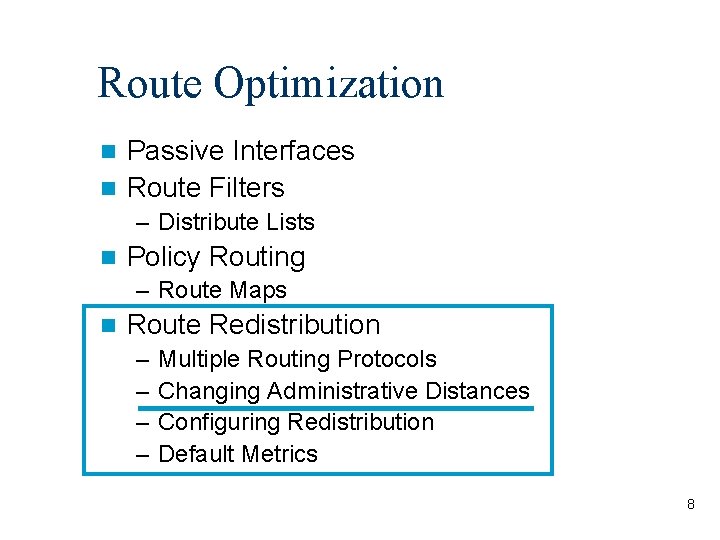 Route Optimization

Passive Interfaces

Route Filters

– Distribute Lists

Policy Routing

– Route Maps

Route Redistribution

– Multiple Routing Protocols

– Changing Administrative Distances

– Configuring Redistribution

– Default Metrics

8